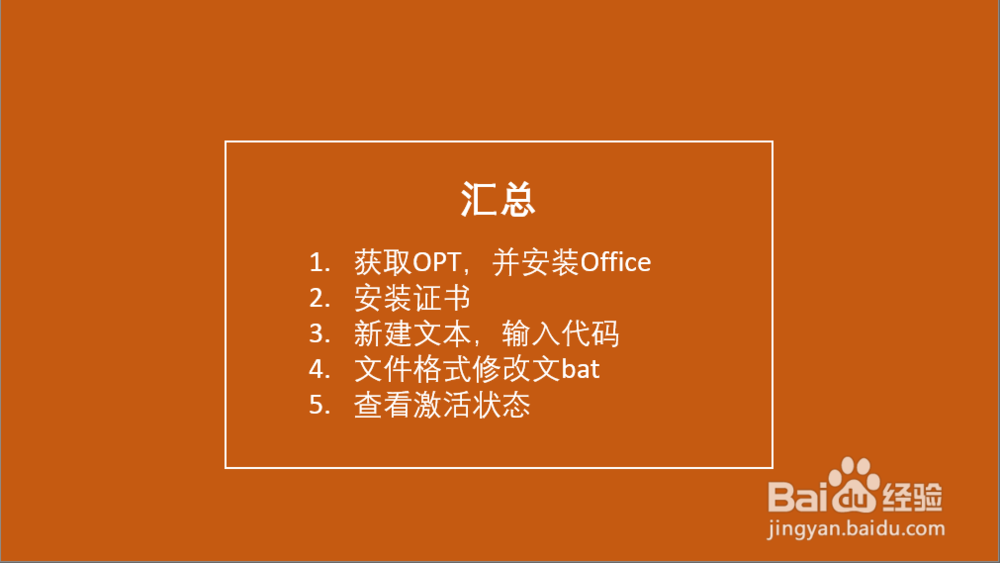 汇总

1. 获取OPT，并安装Office
2. 安装证书
3. 新建文本，输入代码
4. 文件格式修改文bat
5. 查看激活状态

Baidu经验
jingyan.baidu.com